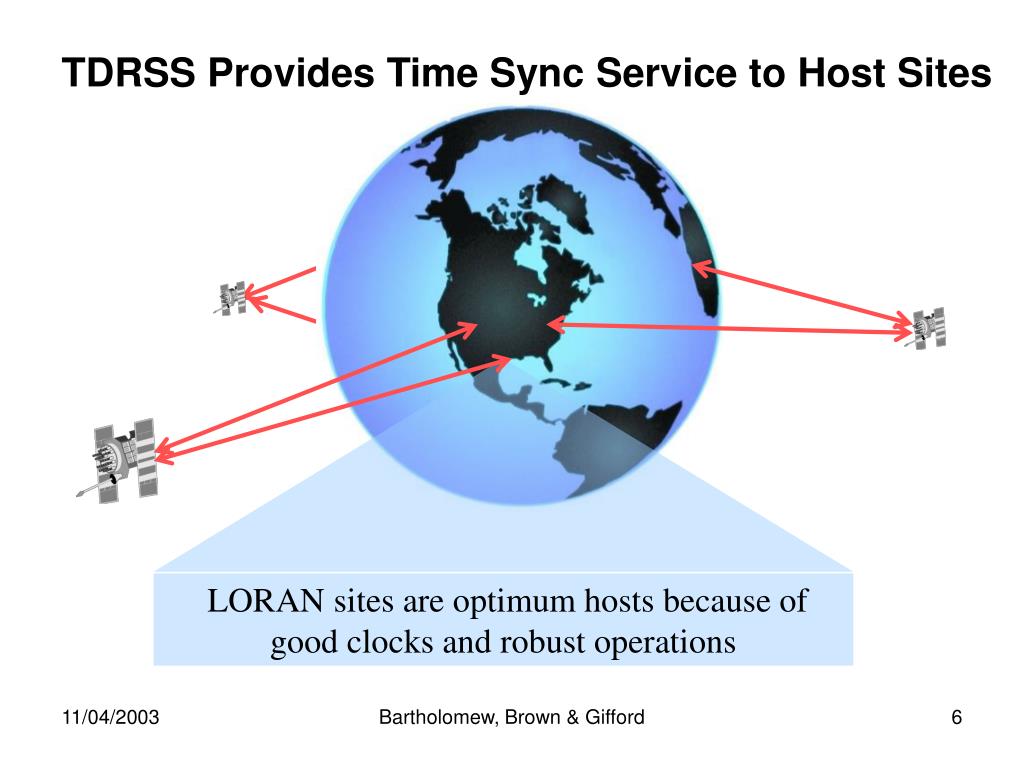 TDRSS Provides Time Sync Service to Host Sites

LORAN sites are optimum hosts because of good clocks and robust operations

11/04/2003

Bartholomew, Brown & Gifford

6